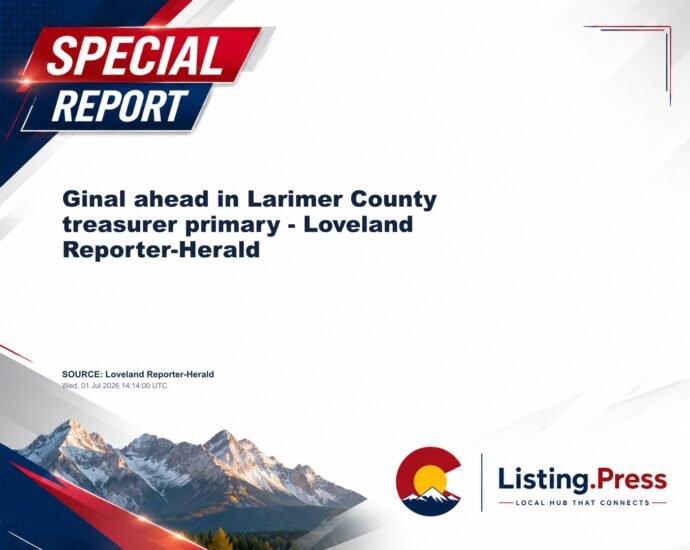 SPECIAL
REPORT

Ginal ahead in Larimer County treasurer primary - Loveland Reporter-Herald

SOURCE: Loveland Reporter-Herald
Wed, 01 Jul 2026 14:14:00 UTC

Listing.Press
LOCAL HUB THAT CONNECTS